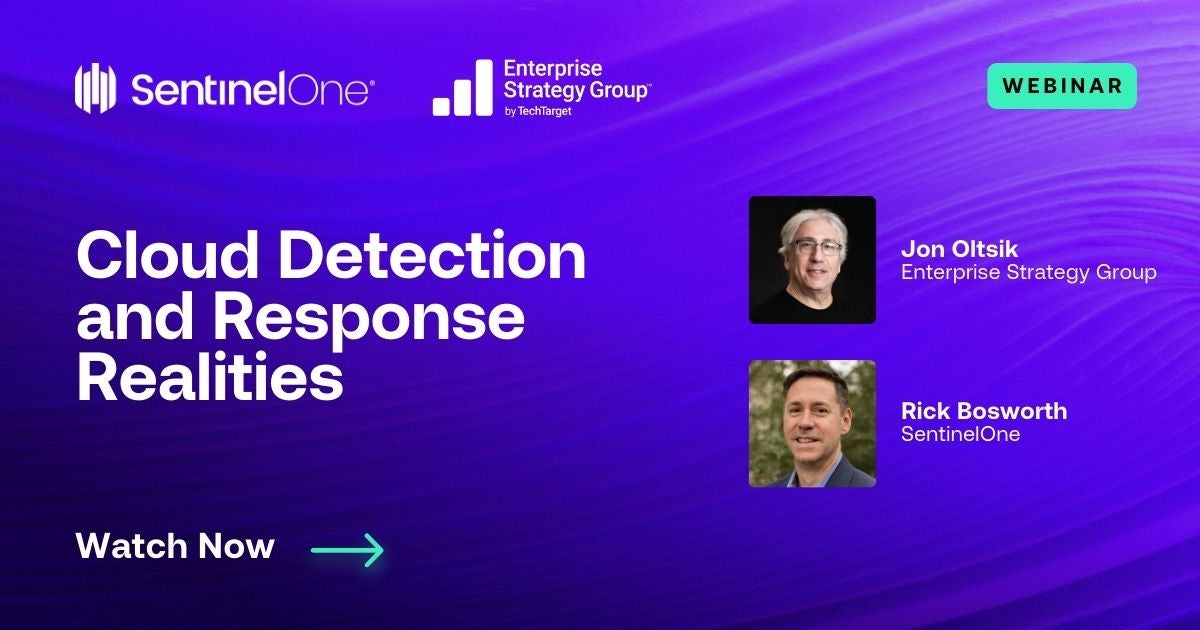 SentinelOne®

Enterprise Strategy Group™
by TechTarget

WEBINAR

Cloud Detection and Response Realities

Jon Oltsik
Enterprise Strategy Group

Rick Bosworth
SentinelOne

Watch Now